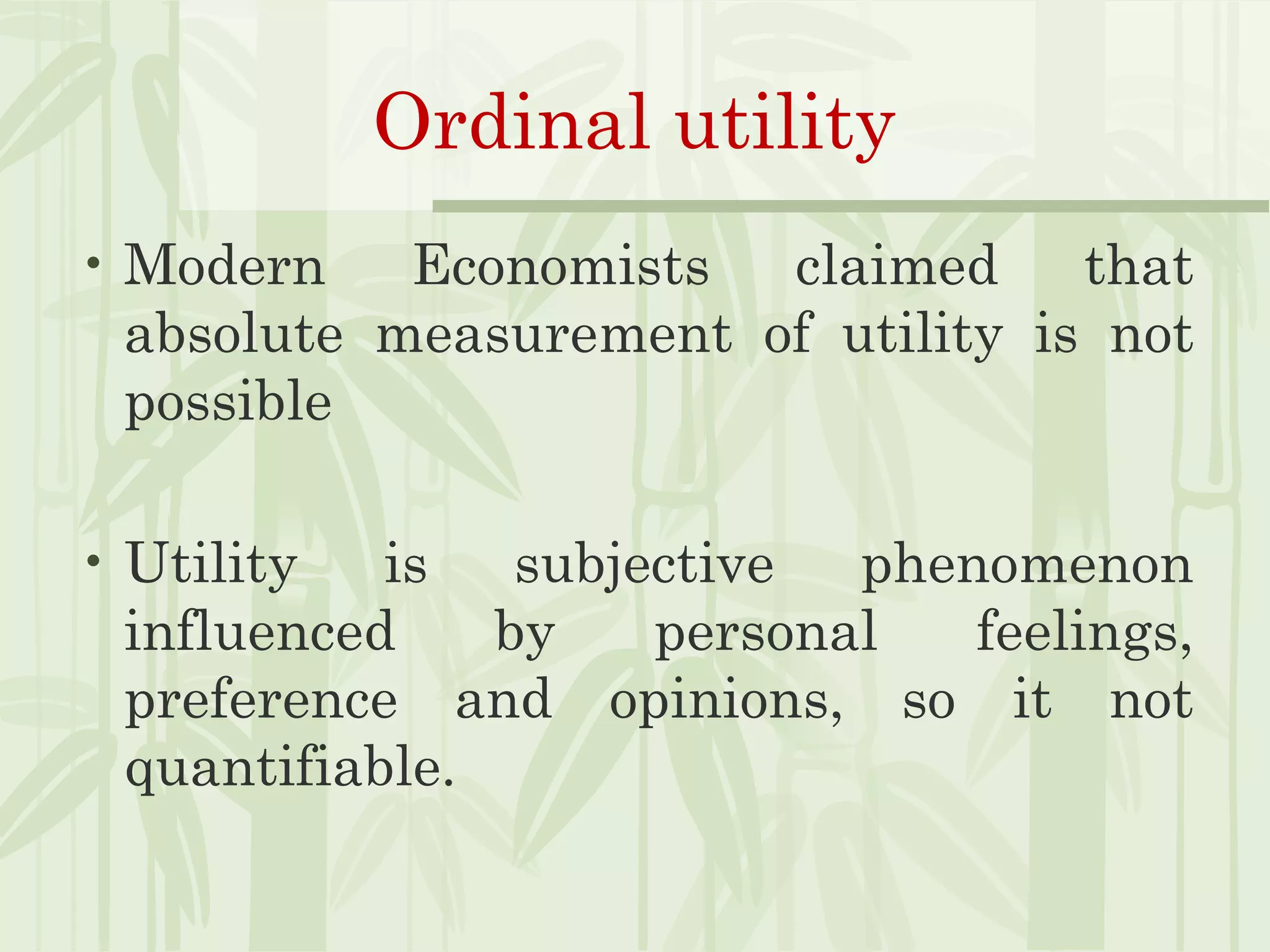 Ordinal utility

• Modern Economists claimed that absolute measurement of utility is not possible

• Utility is subjective phenomenon influenced by personal feelings, preference and opinions, so it not quantifiable.